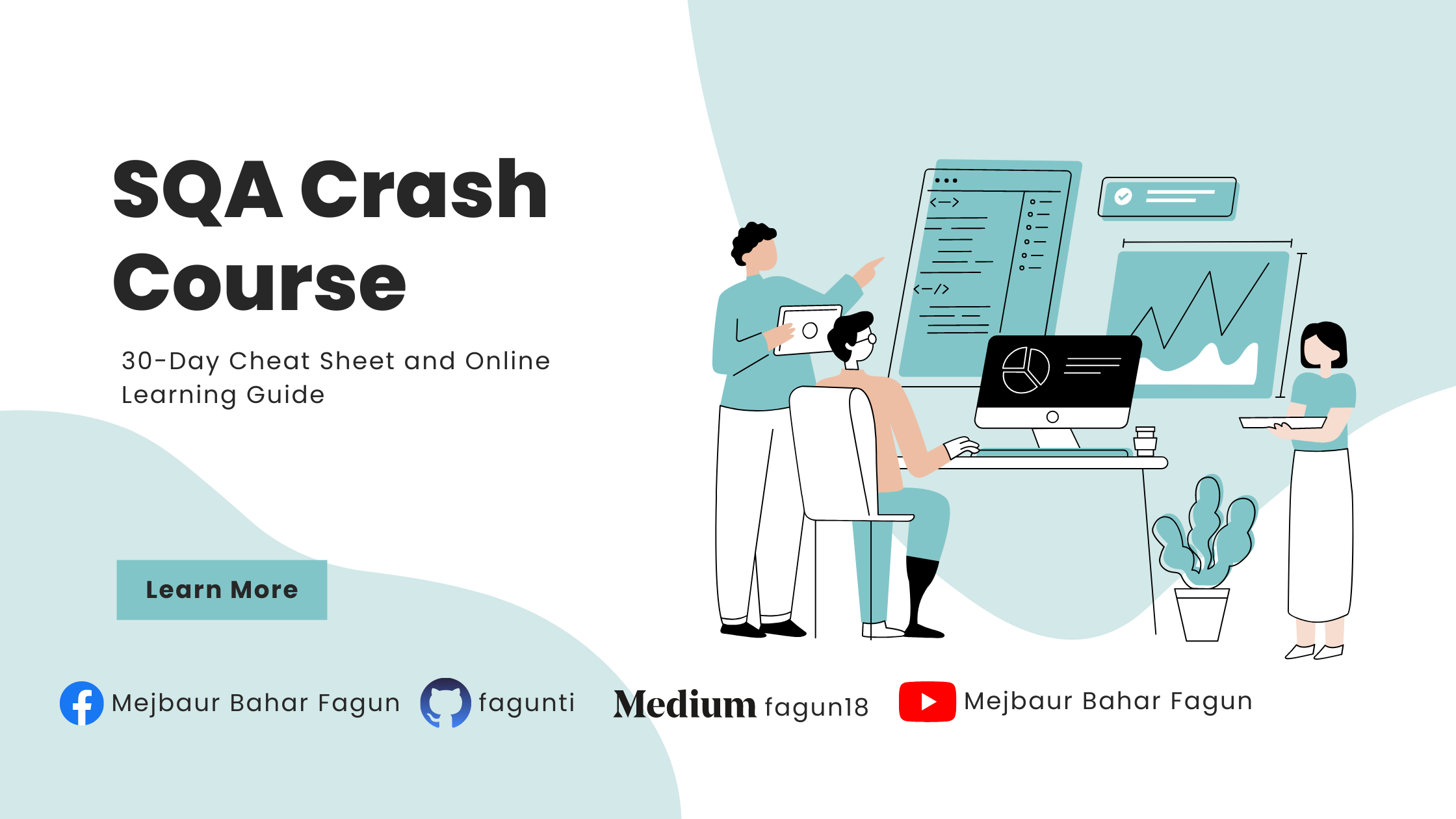 SQA Crash Course

30-Day Cheat Sheet and Online Learning Guide

Learn More

Mejbaur Bahar Fagun

fagunti

Medium fagun18

Mejbaur Bahar Fagun